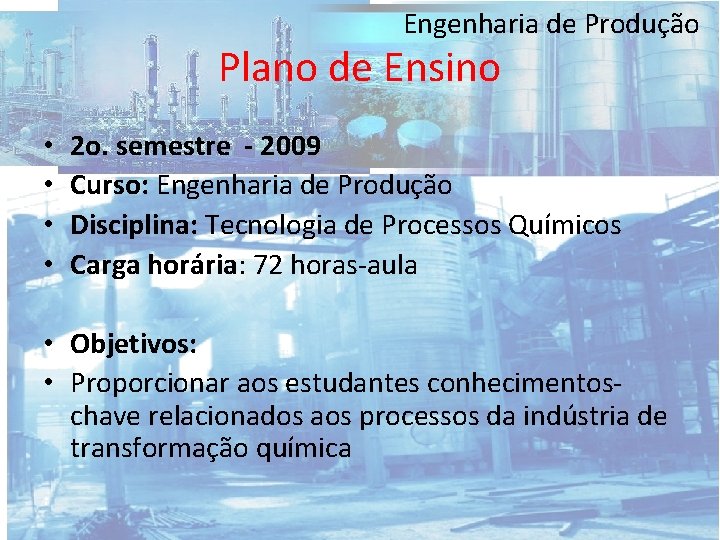 Engenharia de Produção

Plano de Ensino

• 2o. semestre - 2009
• Curso: Engenharia de Produção
• Disciplina: Tecnologia de Processos Químicos
• Carga horária: 72 horas-aula

• Objetivos:
• Proporcionar aos estudantes conhecimentos-chave relacionados aos processos da indústria de transformação química